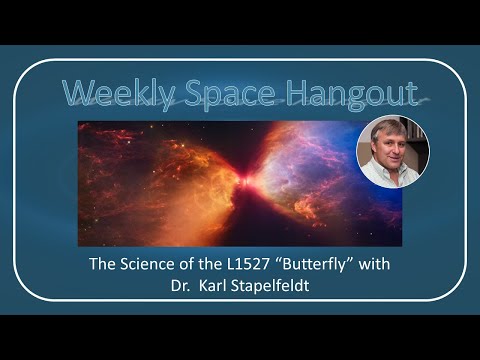 Weekly Space Hangout

The Science of the L1527 “Butterfly” with Dr. Karl Stapelfeldt